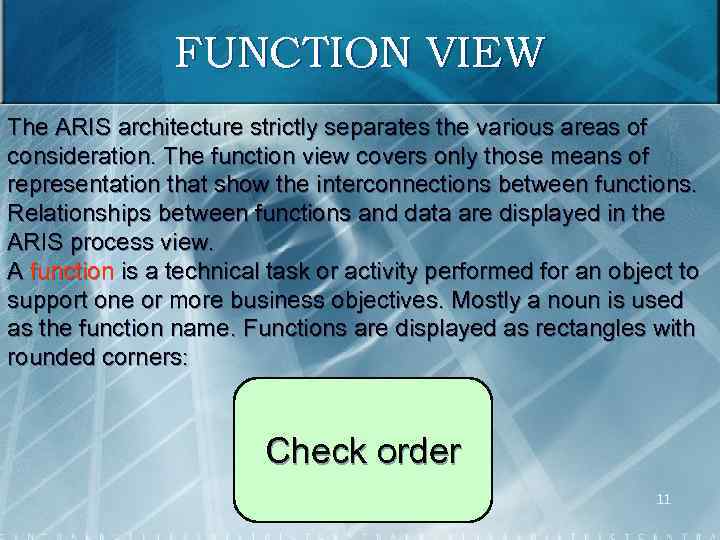 FUNCTION VIEW

The ARIS architecture strictly separates the various areas of consideration. The function view covers only those means of representation that show the interconnections between functions. Relationships between functions and data are displayed in the ARIS process view.
A function is a technical task or activity performed for an object to support one or more business objectives. Mostly a noun is used as the function name. Functions are displayed as rectangles with rounded corners:

Check order

11